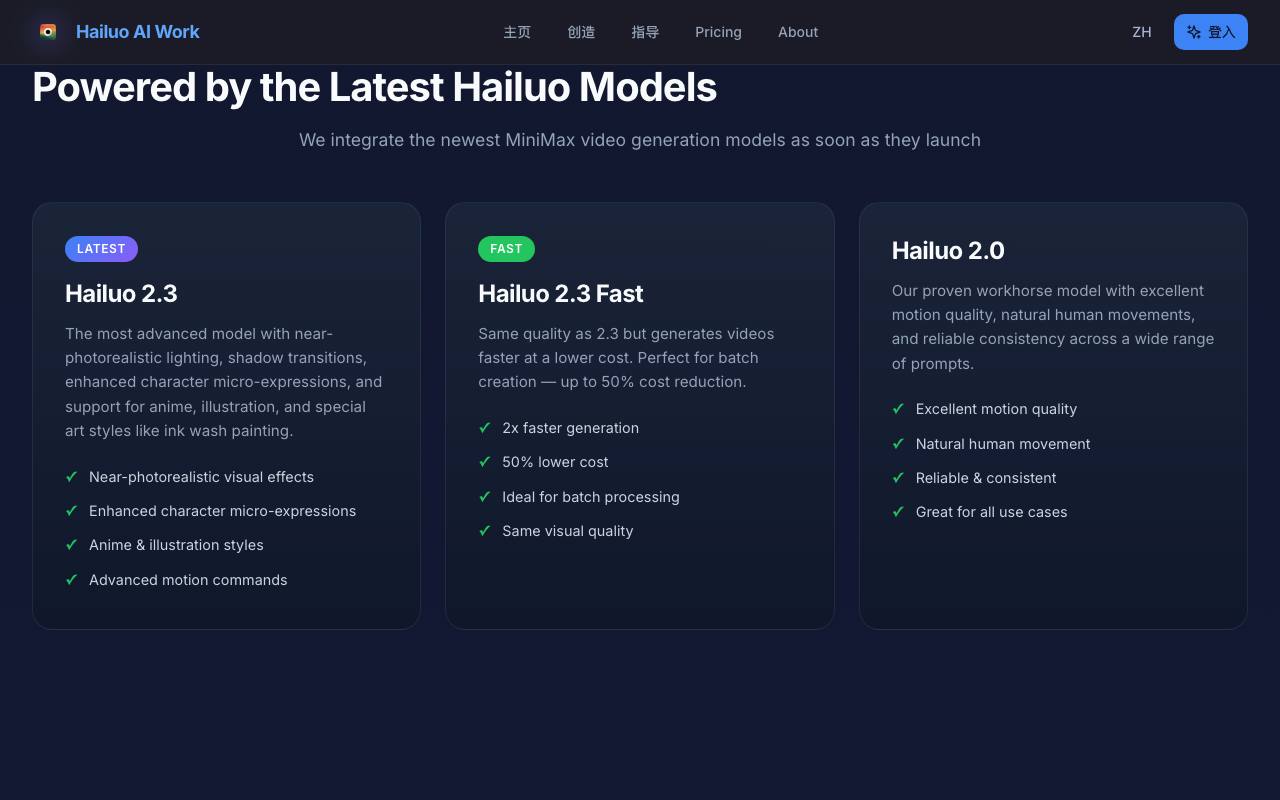 Hailuo AI Work

主页 创造 指导 Pricing About

ZH 登入

Powered by the Latest Hailuo Models

We integrate the newest MiniMax video generation models as soon as they launch

LATEST

Hailuo 2.3

The most advanced model with near-photorealistic lighting, shadow transitions, enhanced character micro-expressions, and support for anime, illustration, and special art styles like ink wash painting.

✓ Near-photorealistic visual effects
✓ Enhanced character micro-expressions
✓ Anime & illustration styles
✓ Advanced motion commands

FAST

Hailuo 2.3 Fast

Same quality as 2.3 but generates videos faster at a lower cost. Perfect for batch creation — up to 50% cost reduction.

✓ 2x faster generation
✓ 50% lower cost
✓ Ideal for batch processing
✓ Same visual quality

Hailuo 2.0

Our proven workhorse model with excellent motion quality, natural human movements, and reliable consistency across a wide range of prompts.

✓ Excellent motion quality
✓ Natural human movement
✓ Reliable & consistent
✓ Great for all use cases